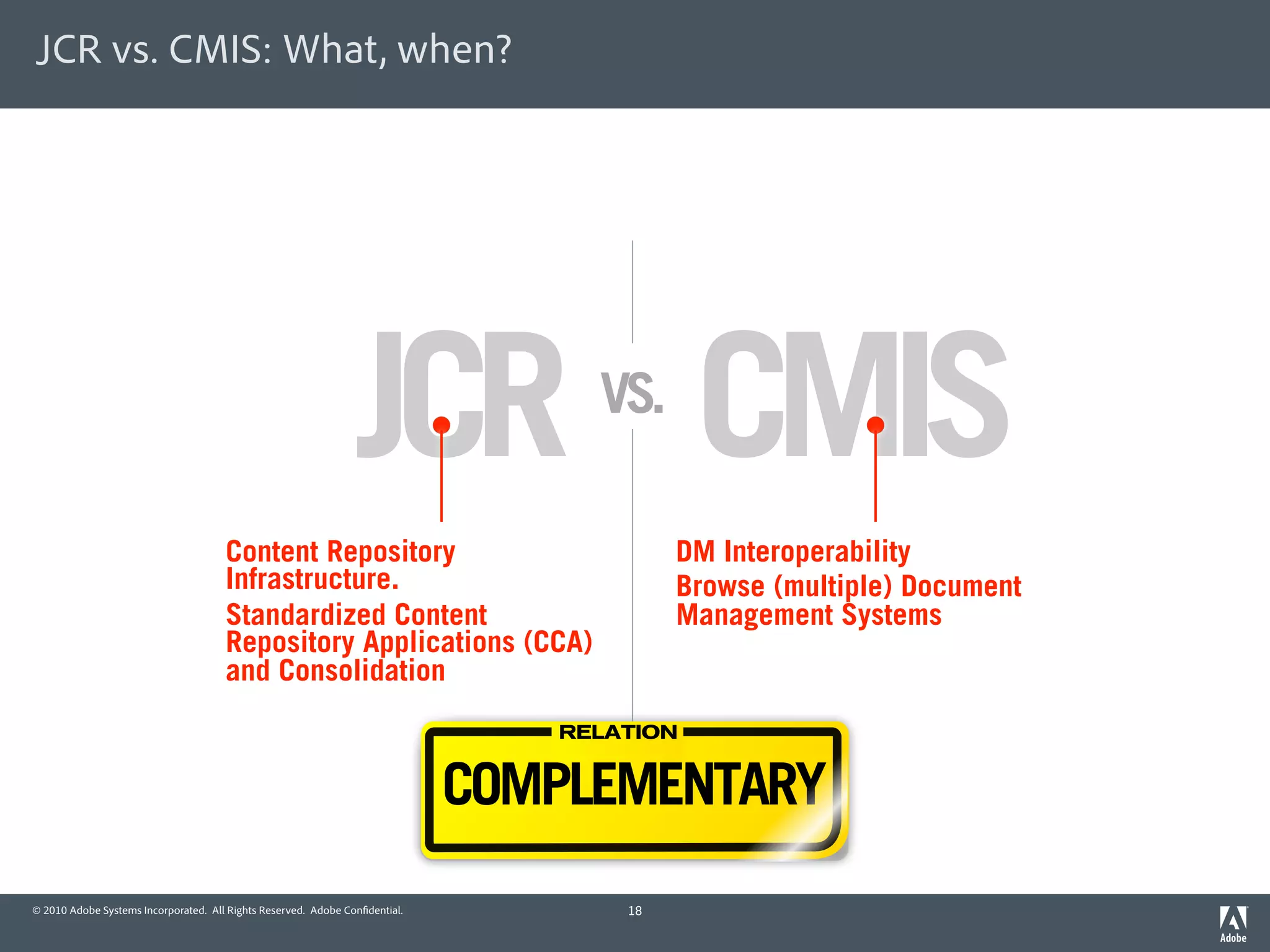 JCR vs. CMIS: What, when?

JCR VS. CMIS

Content Repository Infrastructure.

Standardized Content Repository Applications (CCA) and Consolidation

DM Interoperability

Browse (multiple) Document Management Systems

RELATION

COMPLEMENTARY

© 2010 Adobe Systems Incorporated. All Rights Reserved. Adobe Confidential.

18

Adobe